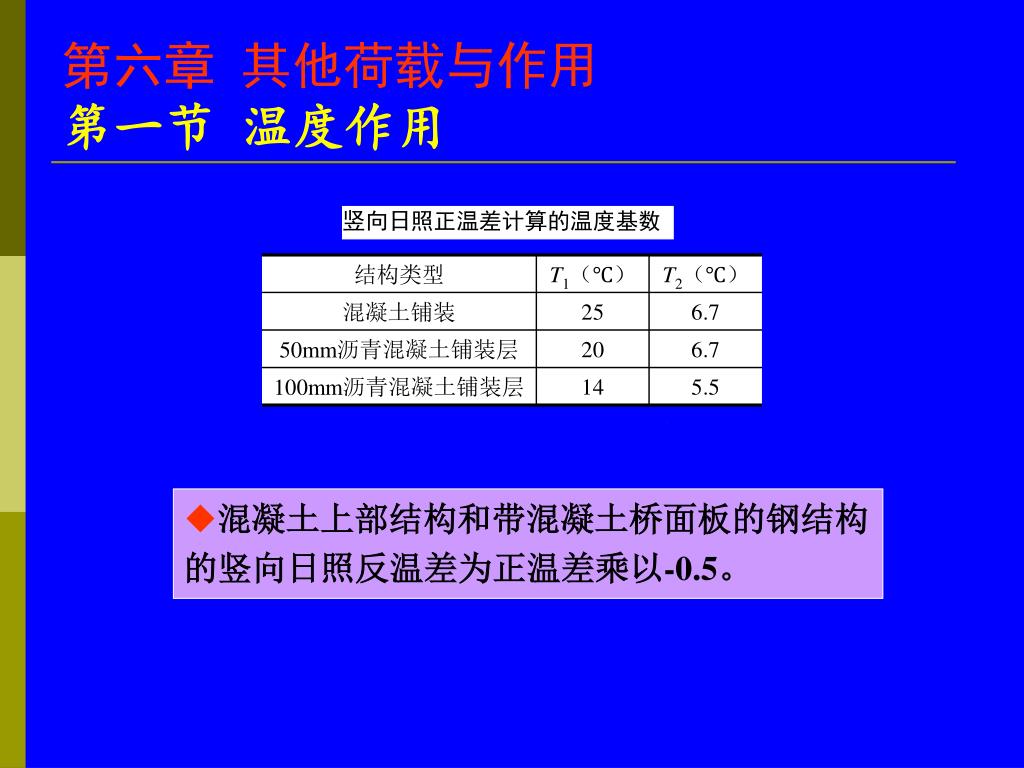 第六章 其他荷载与作用
第一节 温度作用

竖向日照正温差计算的温度基数

| 结构类型 | $T_1$（℃） | $T_2$（℃） |
|---|---|---|
| 混凝土铺装 | 25 | 6.7 |
| 50mm沥青混凝土铺装层 | 20 | 6.7 |
| 100mm沥青混凝土铺装层 | 14 | 5.5 |

◆混凝土上部结构和带混凝土桥面板的钢结构的竖向日照反温差为正温差乘以-0.5。